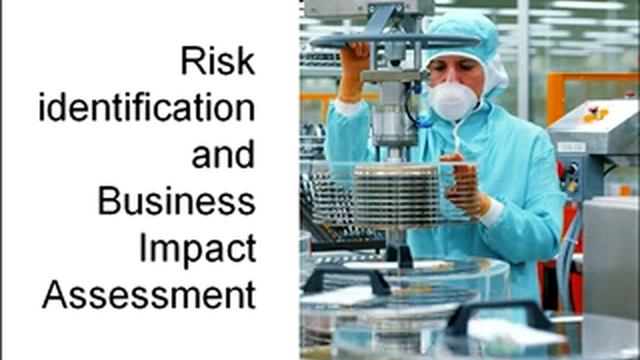 Risk identification and Business Impact Assessment